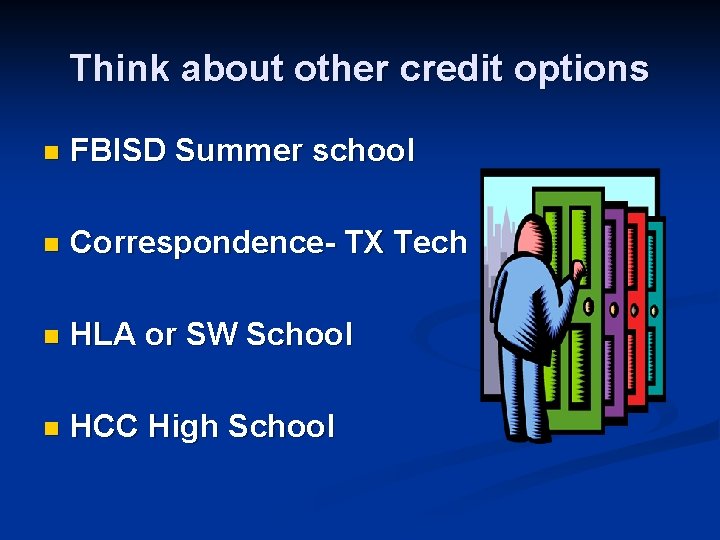 Think about other credit options

- FBISD Summer school

- Correspondence- TX Tech

- HLA or SW School

- HCC High School